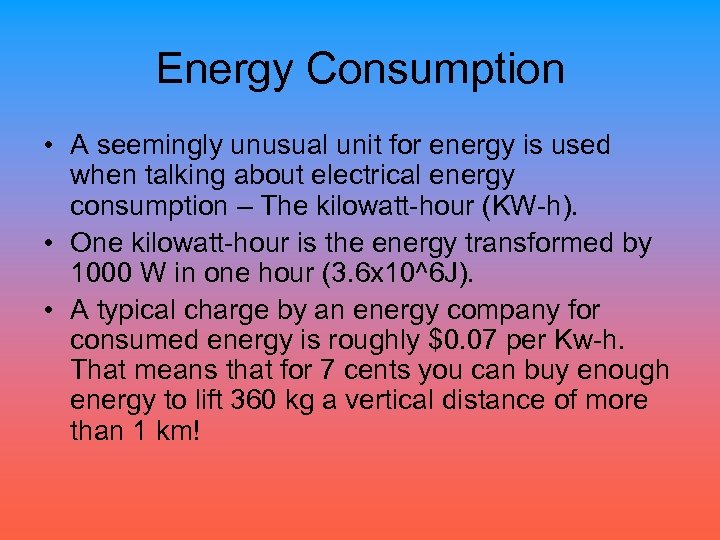 Energy Consumption

• A seemingly unusual unit for energy is used when talking about electrical energy consumption – The kilowatt-hour (KW-h).

• One kilowatt-hour is the energy transformed by 1000 W in one hour (3.6x10^6J).

• A typical charge by an energy company for consumed energy is roughly \$0.07 per Kw-h. That means that for 7 cents you can buy enough energy to lift 360 kg a vertical distance of more than 1 km!